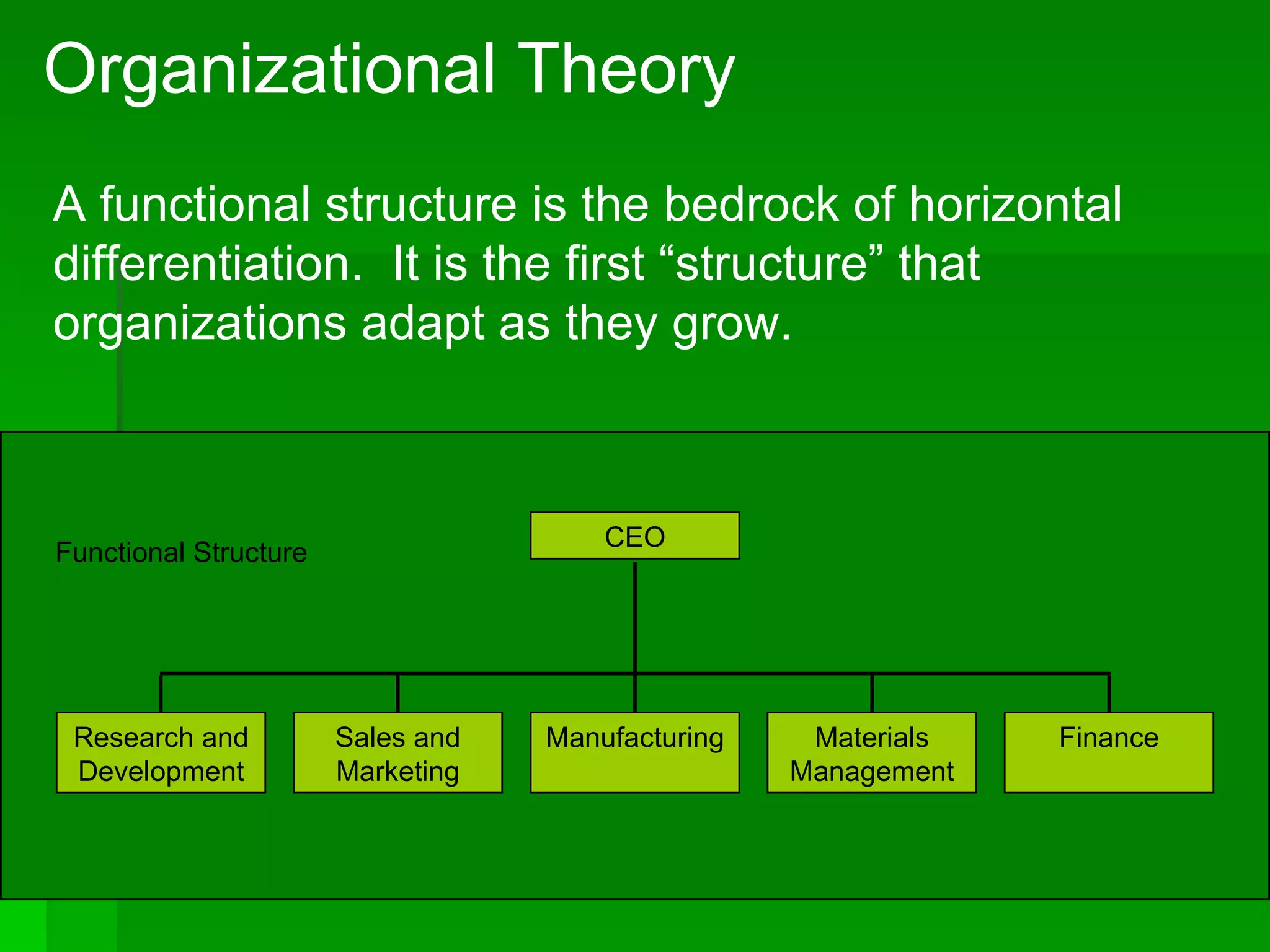 Organizational Theory

A functional structure is the bedrock of horizontal differentiation. It is the first “structure” that organizations adapt as they grow.

Functional Structure

CEO

Research and Development

Sales and Marketing

Manufacturing

Materials Management

Finance